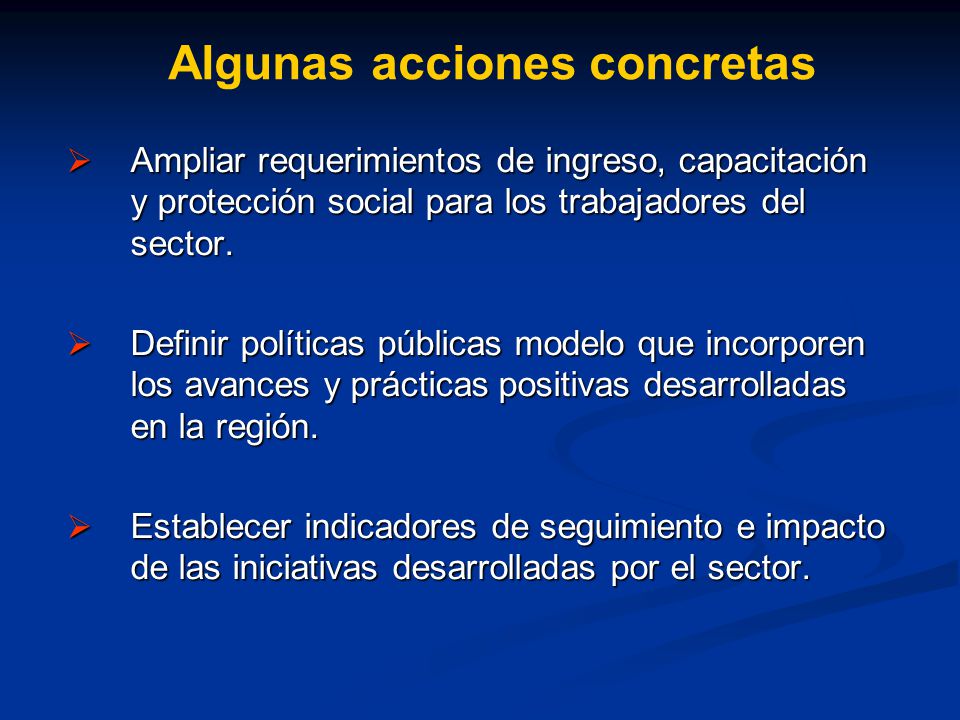 Algunas acciones concretas

➢ Ampliar requerimientos de ingreso, capacitación y protección social para los trabajadores del sector.

➢ Definir políticas públicas modelo que incorporen los avances y prácticas positivas desarrolladas en la región.

➢ Establecer indicadores de seguimiento e impacto de las iniciativas desarrolladas por el sector.